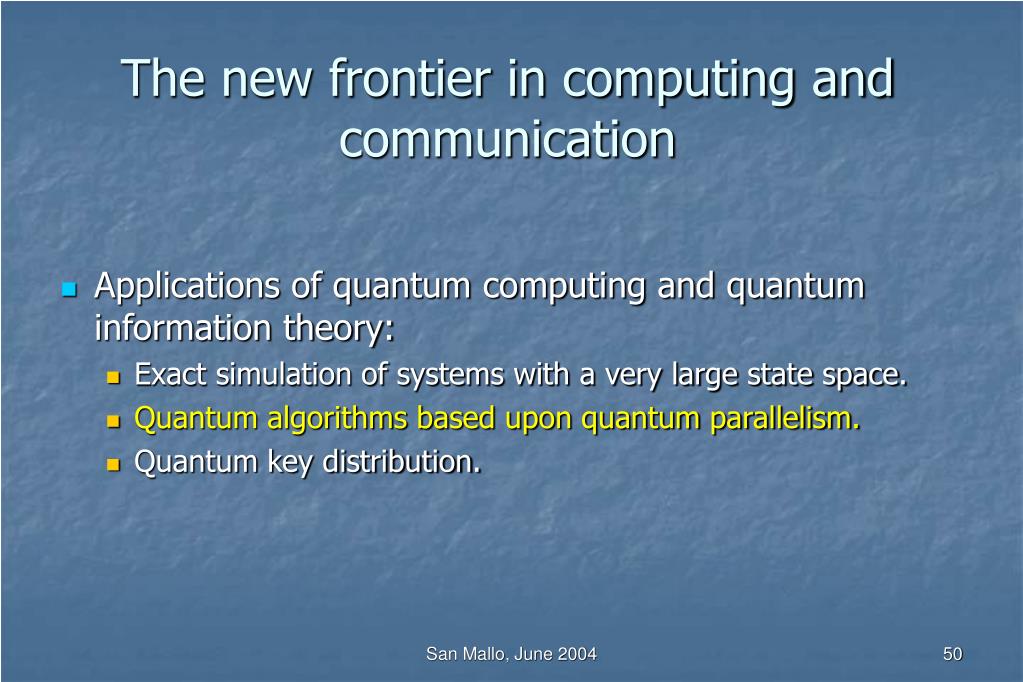 The new frontier in computing and communication

- Applications of quantum computing and quantum information theory:
  - Exact simulation of systems with a very large state space.
  - Quantum algorithms based upon quantum parallelism.
  - Quantum key distribution.

San Mallo, June 2004

50